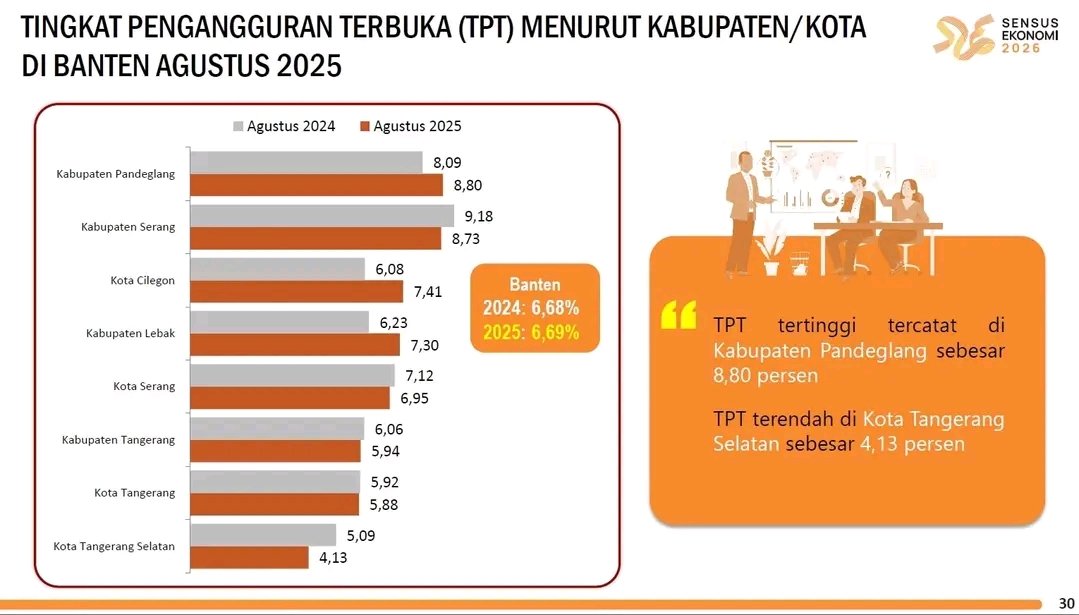 TINGKAT PENGANGGURAN TERBUKA (TPT) MENURUT KABUPATEN/KOTA DI BANTEN AGUSTUS 2025

SENSUS EKONOMI 2026

Agustus 2024
Agustus 2025

Kabupaten Pandeglang
8,09
8,80

Kabupaten Serang
9,18
8,73

Kota Cilegon
6,08
7,41

Kabupaten Lebak
6,23
7,30

Kota Serang
7,12
6,95

Kabupaten Tangerang
6,06
5,94

Kota Tangerang
5,92
5,88

Kota Tangerang Selatan
5,09
4,13

Banten
2024: 6,68%
2025: 6,69%

TPT tertinggi tercatat di Kabupaten Pandeglang sebesar 8,80 persen

TPT terendah di Kota Tangerang Selatan sebesar 4,13 persen

30